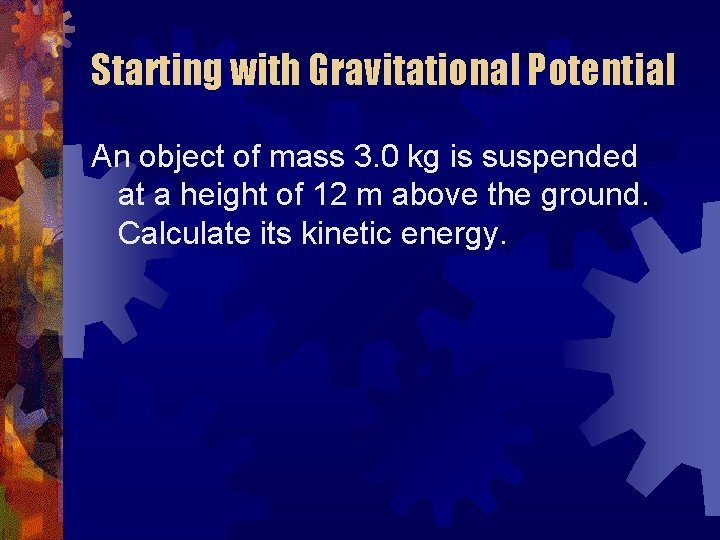 Starting with Gravitational Potential

An object of mass 3.0 kg is suspended at a height of 12 m above the ground. Calculate its kinetic energy.